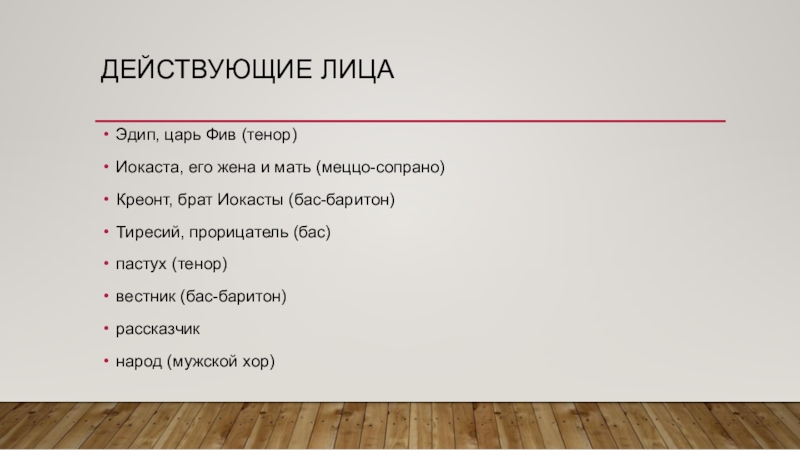 ДЕЙСТВУЮЩИЕ ЛИЦА

• Эдип, царь Фив (тенор)
• Иокаста, его жена и мать (меццо-сопрано)
• Креонт, брат Иокасты (бас-баритон)
• Тиресий, прорицатель (бас)
• пастух (тенор)
• вестник (бас-баритон)
• рассказчик
• народ (мужской хор)